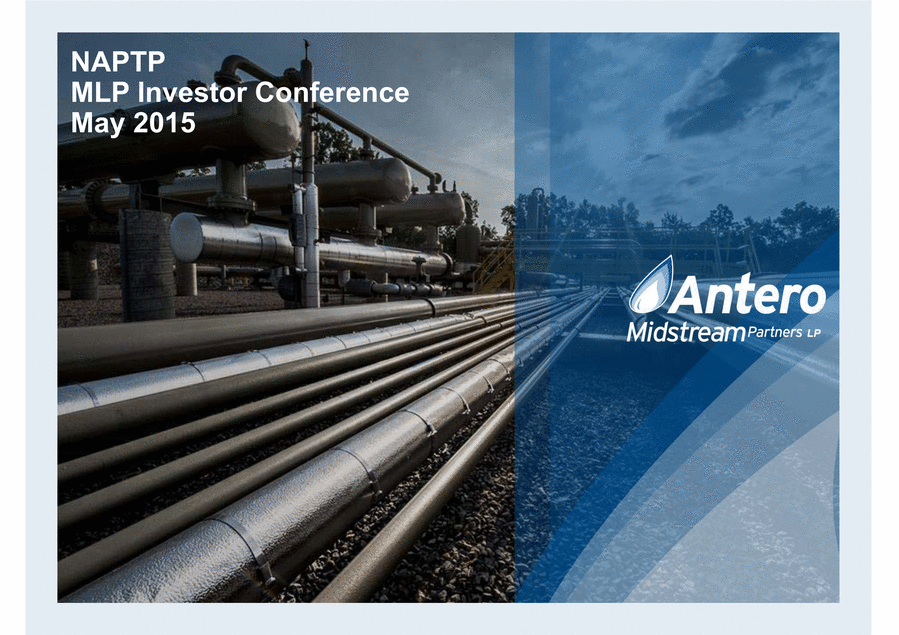 NAPTP
MLP Investor Conference
May 2015

Antero
Midstream Partners LP